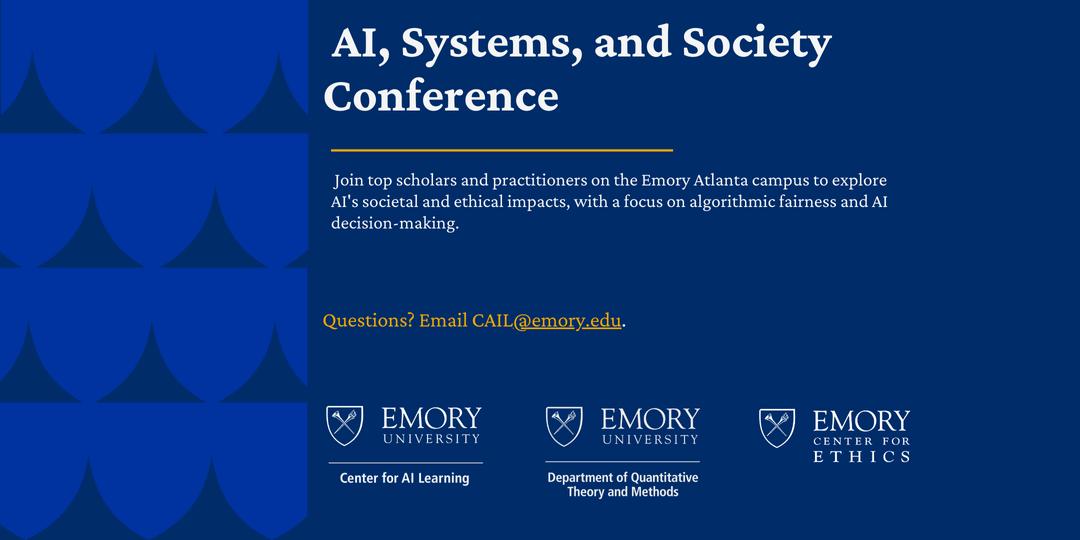 AI, Systems, and Society Conference

Join top scholars and practitioners on the Emory Atlanta campus to explore AI's societal and ethical impacts, with a focus on algorithmic fairness and AI decision-making.

Questions? Email CAIL@emory.edu.

EMORY UNIVERSITY

Center for AI Learning

EMORY UNIVERSITY

Department of Quantitative Theory and Methods

EMORY CENTER FOR ETHICS